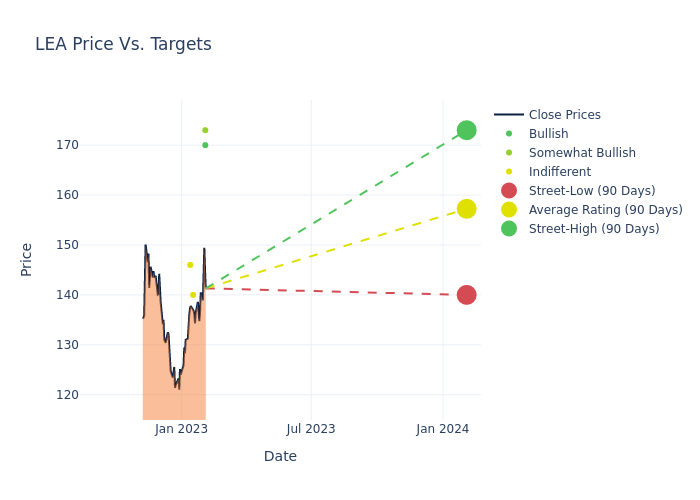 LEA Price Vs. Targets

Price

170
160
150
140
130
120

Jan 2023
Jul 2023
Jan 2024

Date

Close Prices
Bullish
Somewhat Bullish
Indifferent
Street-Low (90 Days)
Average Rating (90 Days)
Street-High (90 Days)